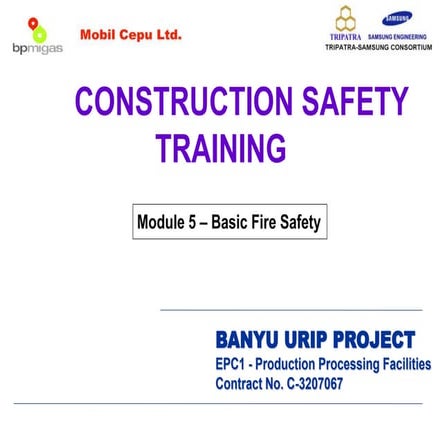 bpmigas

Mobil Cepu Ltd.

TRIPATRA

SAMSUNG

SAMSUNG ENGINEERING

TRIPATRA-SAMSUNG CONSORTIUM

CONSTRUCTION SAFETY TRAINING

Module 5 – Basic Fire Safety

BANYU URIP PROJECT

EPC1 - Production Processing Facilities

Contract No. C-3207067